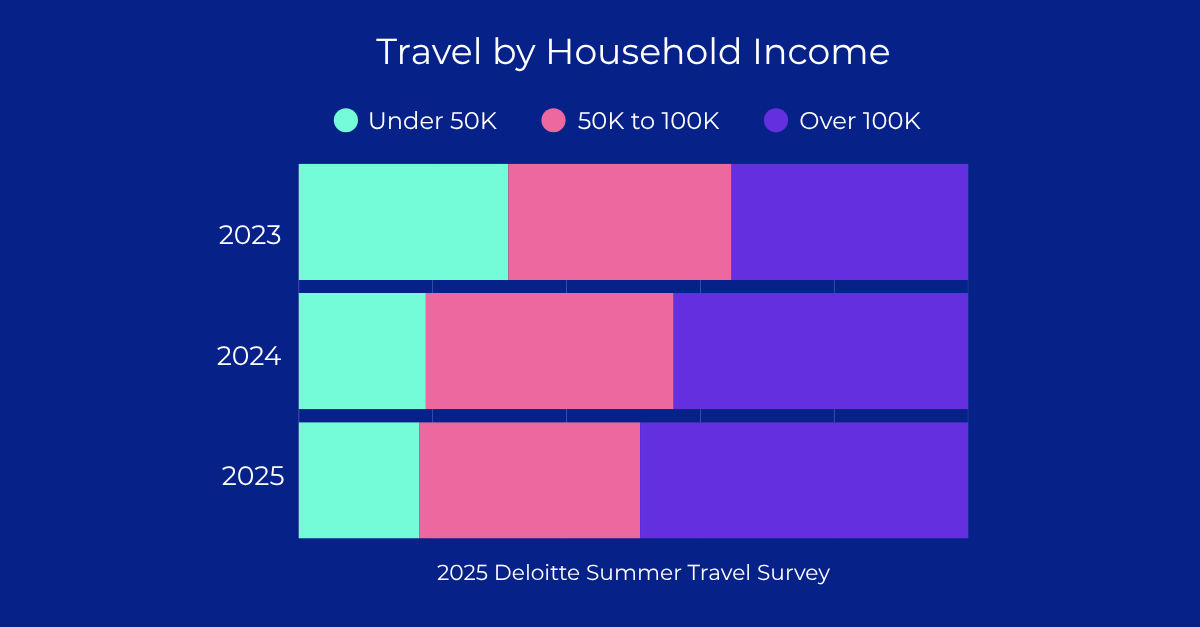 Travel by Household Income

Under 50K 50K to 100K Over 100K

2023

2024

2025

2025 Deloitte Summer Travel Survey